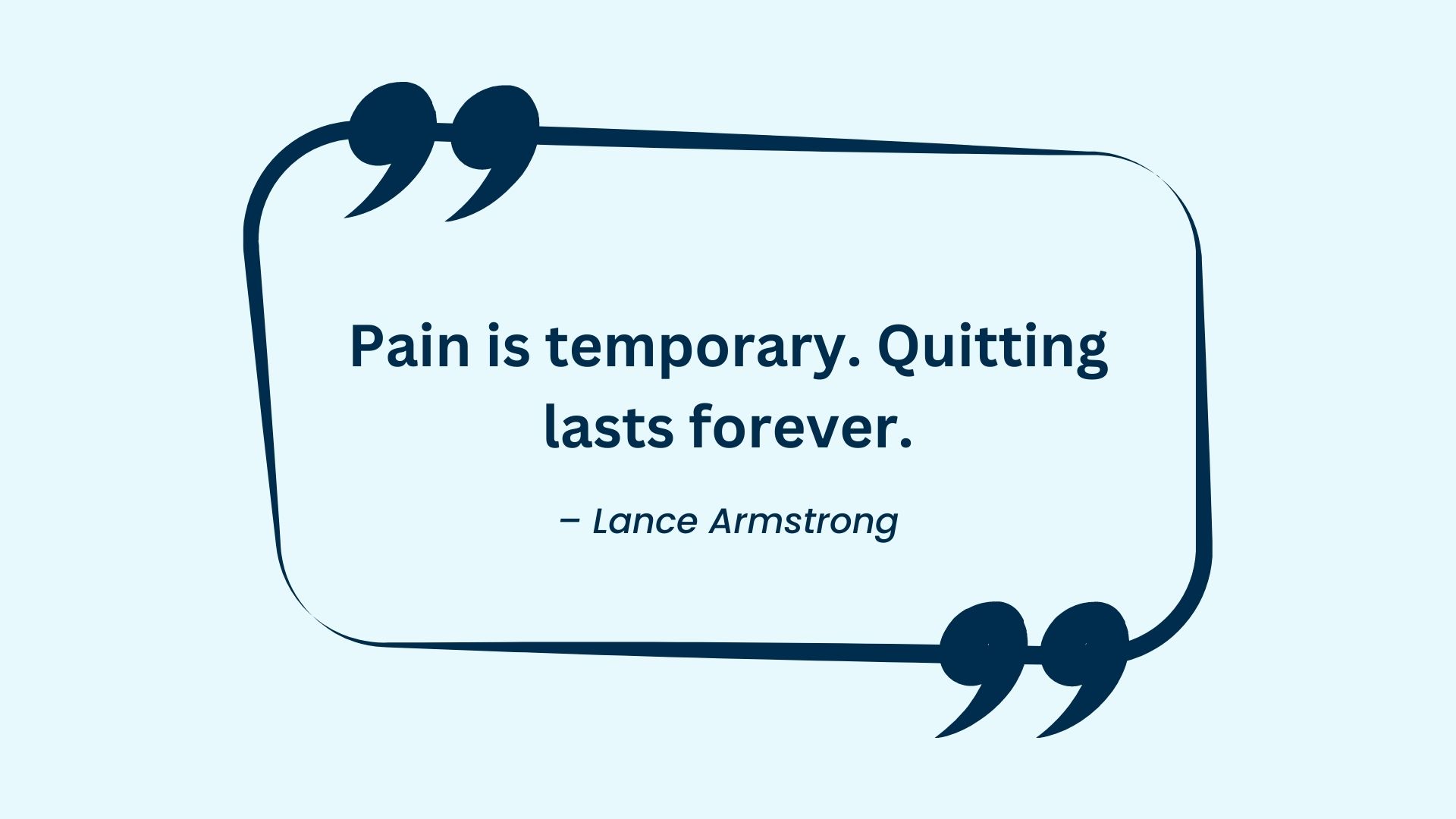 Pain is temporary. Quitting lasts forever.

– Lance Armstrong